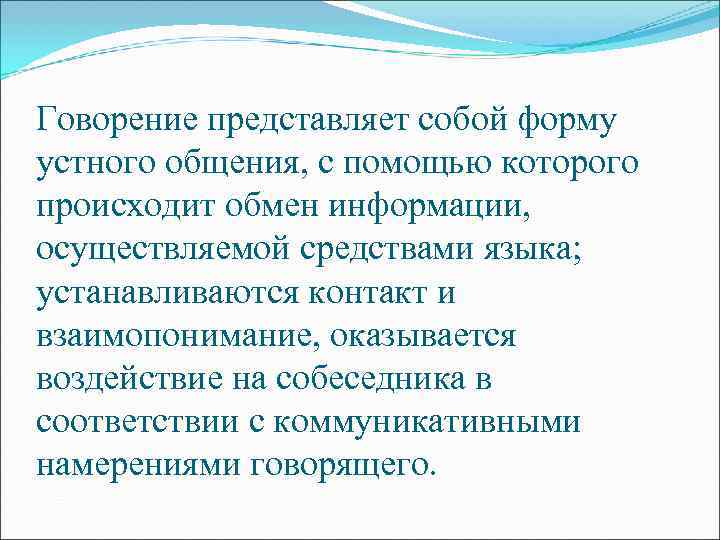 Говорение представляет собой форму устного общения, с помощью которого происходит обмен информации, осуществляемой средствами языка; устанавливаются контакт и взаимопонимание, оказывается воздействие на собеседника в соответствии с коммуникативными намерениями говорящего.